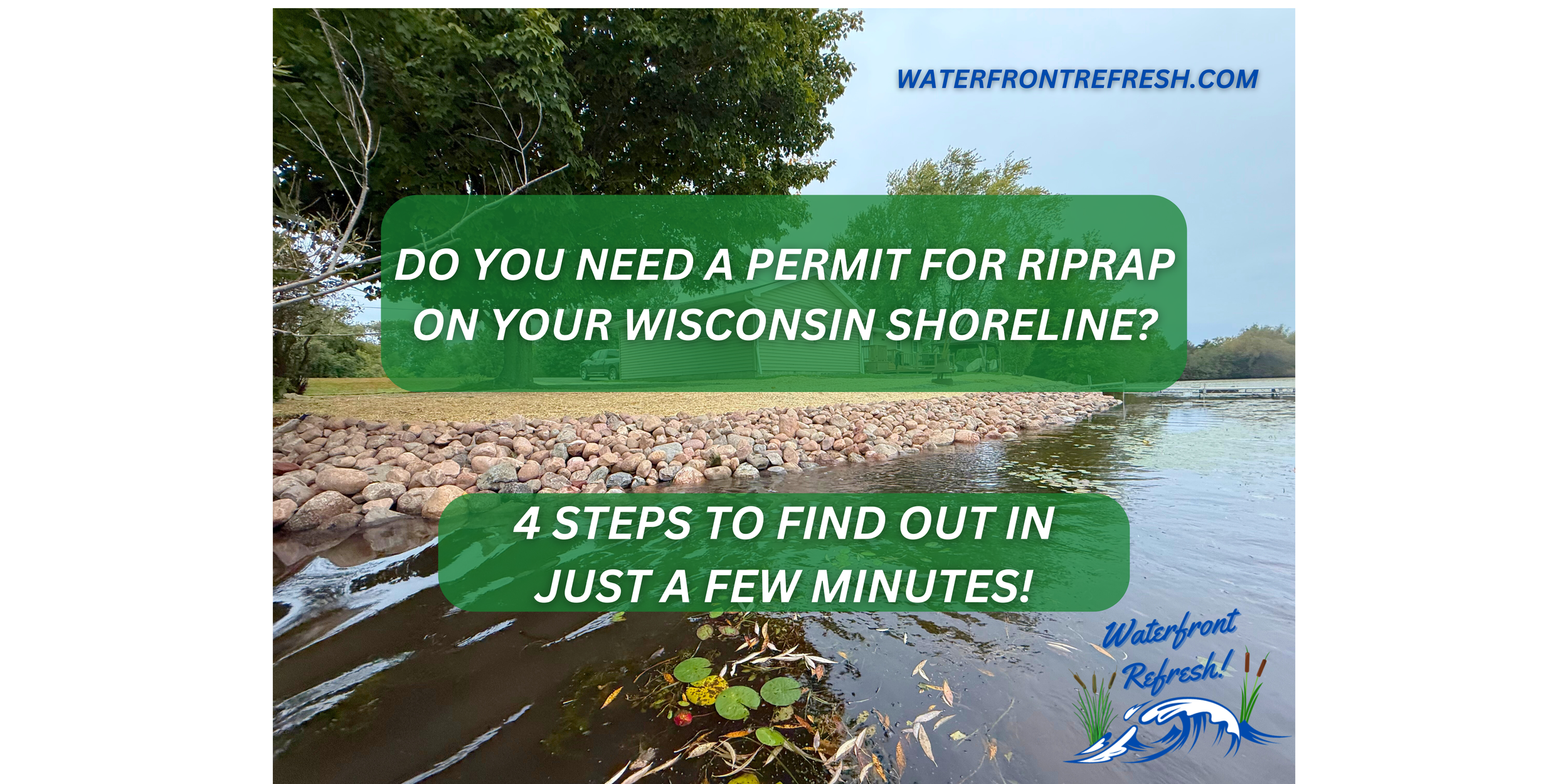 WATERFRONTREFRESH.COM

DO YOU NEED A PERMIT FOR RIPRAP ON YOUR WISCONSIN SHORELINE?

4 STEPS TO FIND OUT IN JUST A FEW MINUTES!

Waterfront Refresh!